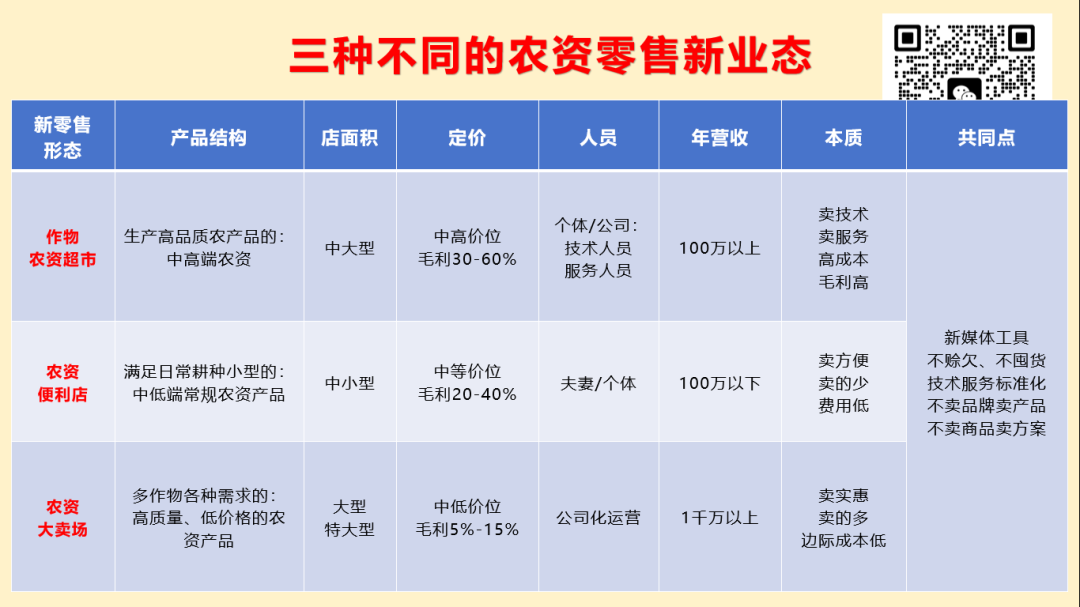 三种不同的农资零售新业态

| 新零售形态 | 产品结构 | 店面积 | 定价 | 人员 | 年营收 | 本质 | 共同点 |
|---|---|---|---|---|---|---|---|
| 作物农资超市 | 生产高品质农产品的：中高端农资 | 中大型 | 中高价位 毛利30-60% | 个体/公司：技术人员 服务人员 | 100万以上 | 卖技术 卖服务 高成本 毛利高 | 新媒体工具 不赊欠、不囤货 技术服务标准化 不卖品牌卖产品 不卖商品卖方案 |
| 农资便利店 | 满足日常耕种小型的：中低端常规农资产品 | 中小型 | 中等价位 毛利20-40% | 夫妻/个体 | 100万以下 | 卖方便 卖的少 费用低 | |
| 农资大卖场 | 多作物各种需求的：高质量、低价格的农资产品 | 大型 特大型 | 中低价位 毛利5%-15% | 公司化运营 | 1千万以上 | 卖实惠 卖的多 边际成本低 | |